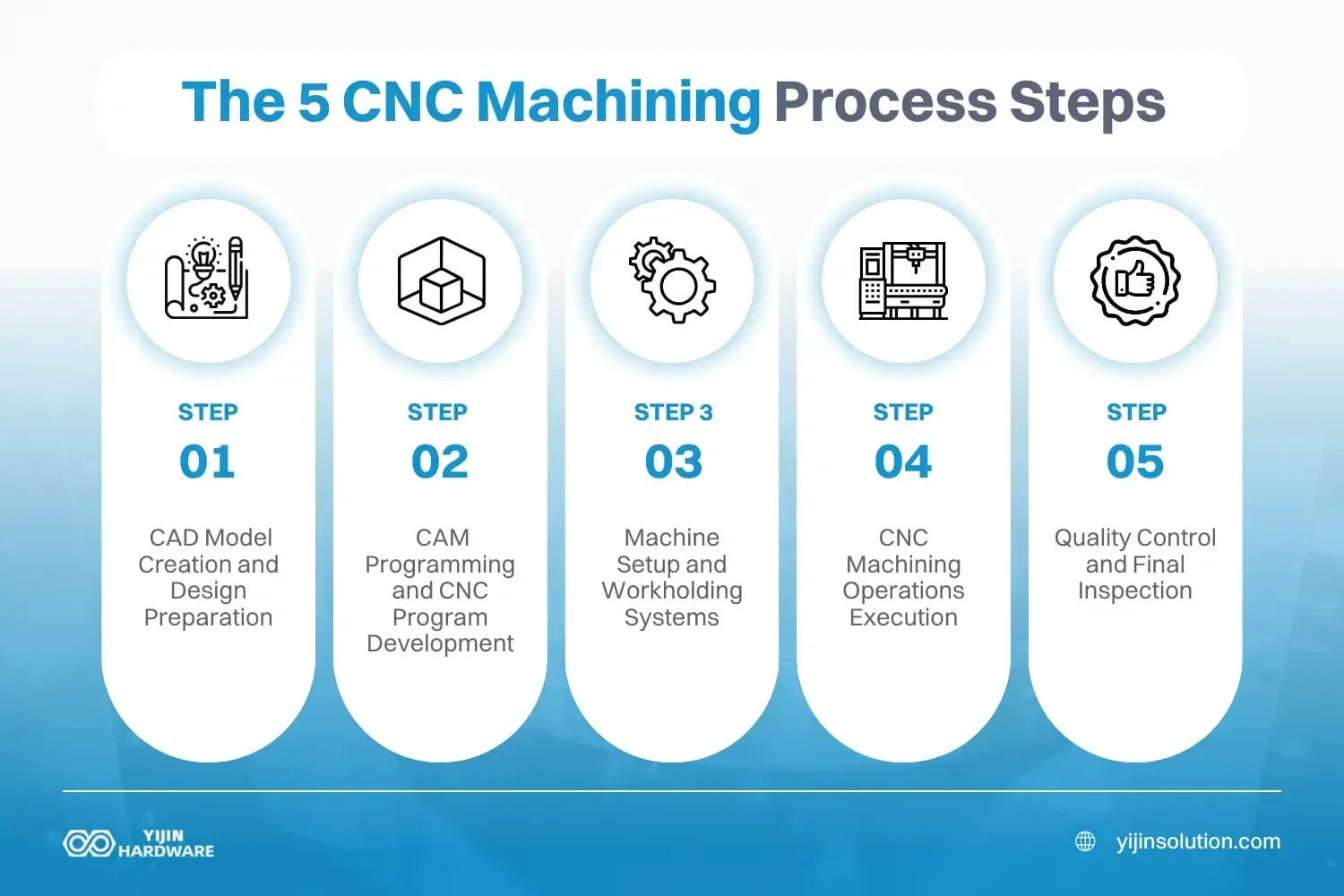 The 5 CNC Machining Process Steps

STEP
01
CAD Model Creation and Design Preparation

STEP
02
CAM Programming and CNC Program Development

STEP 3
03
Machine Setup and Workholding Systems

STEP
04
CNC Machining Operations Execution

STEP
05
Quality Control and Final Inspection

YIJIN HARDWARE

yijinsolution.com